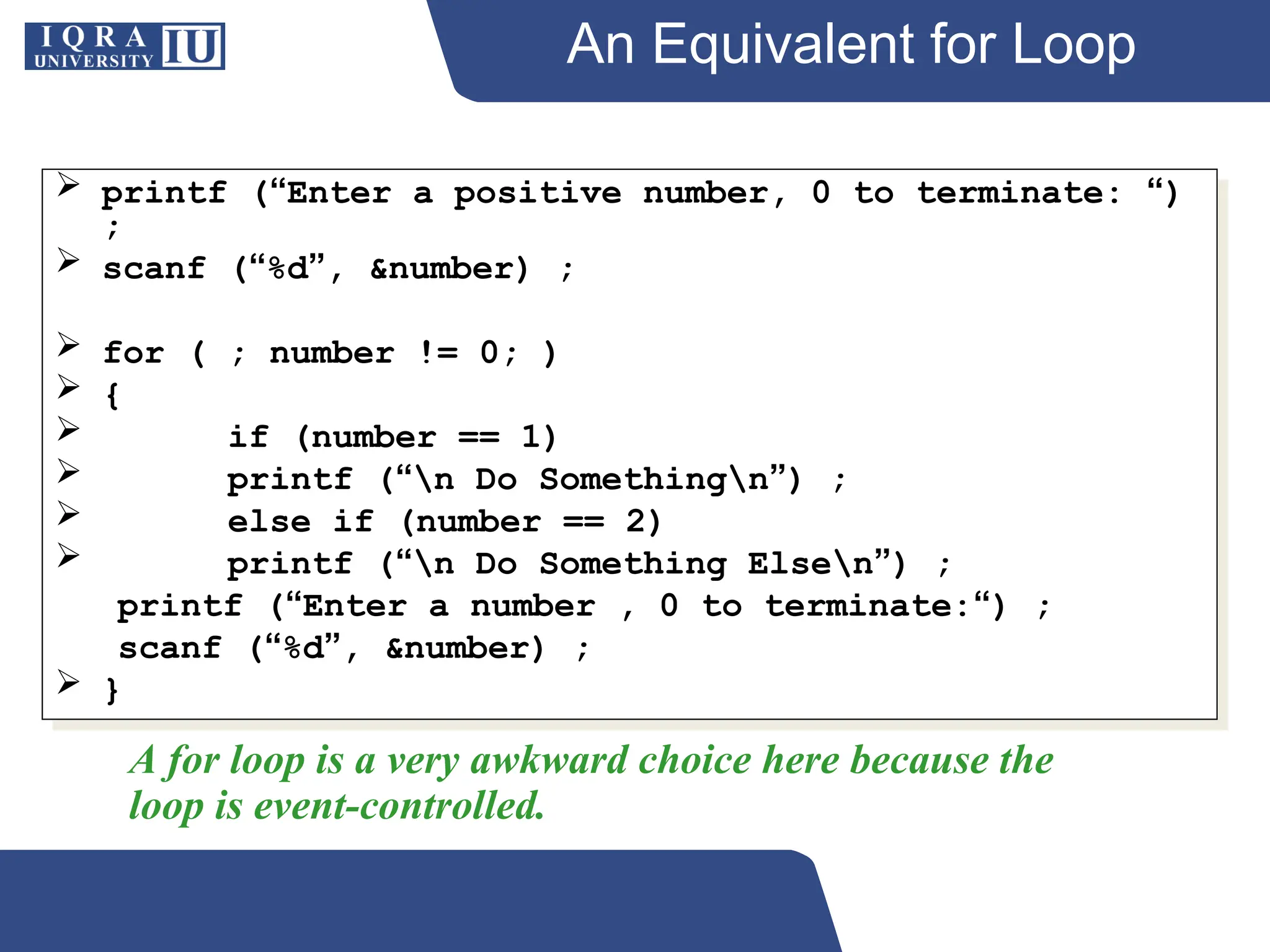 IQRA UNIVERSITY IU

An Equivalent for Loop

➢ printf (“Enter a positive number, 0 to terminate: “) ;
➢ scanf (“%d”, &number) ;

➢ for ( ; number != 0; )
➢ {
➢ if (number == 1)
➢ printf (“\n Do Something\n”) ;
➢ else if (number == 2)
➢ printf (“\n Do Something Else\n”) ;
printf (“Enter a number , 0 to terminate:“) ;
scanf (“%d”, &number) ;
➢ }

A for loop is a very awkward choice here because the loop is event-controlled.